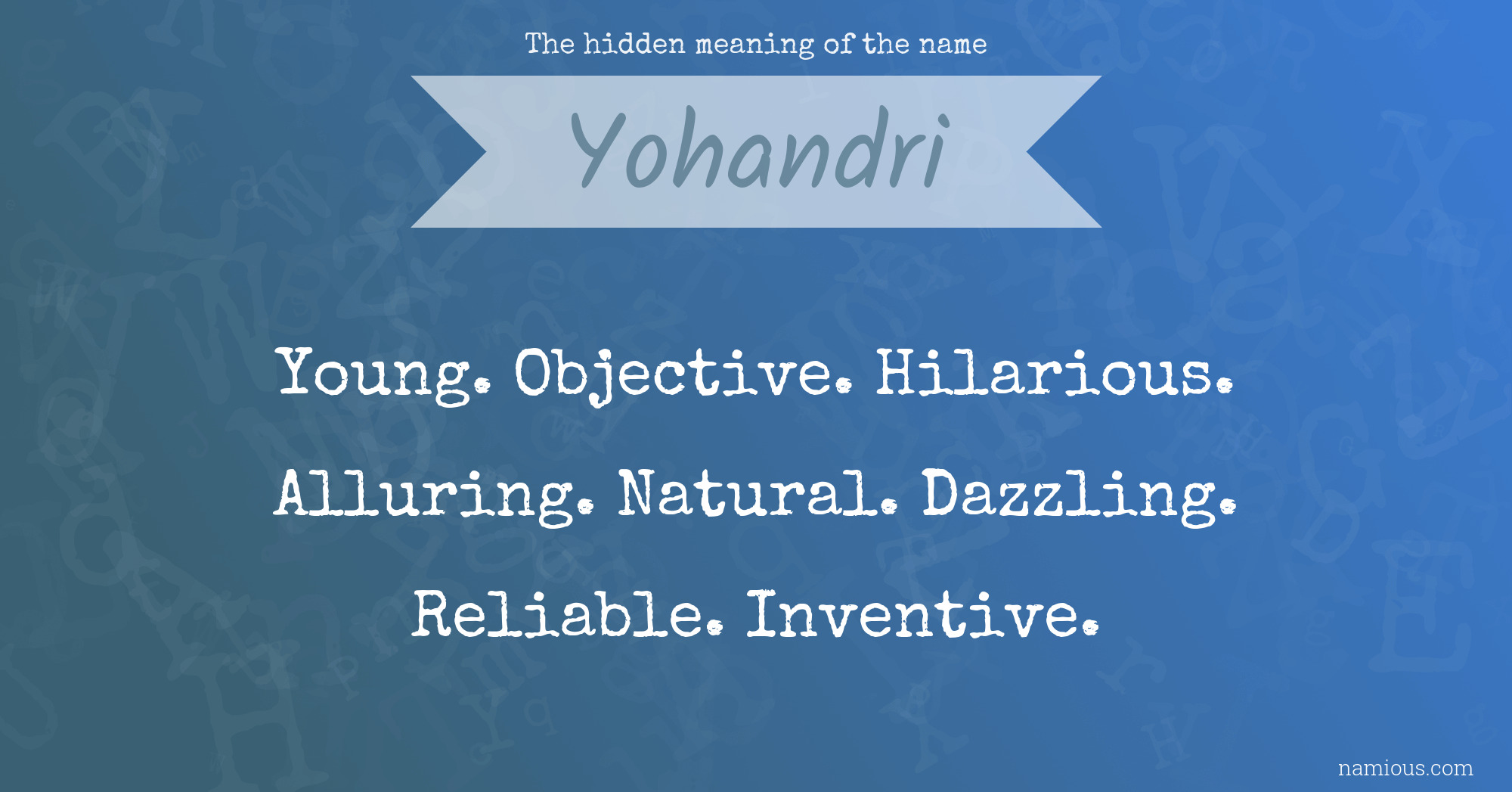 The hidden meaning of the name

Yohandri

Young. Objective. Hilarious.
Alluring. Natural. Dazzling.
Reliable. Inventive.

namious.com